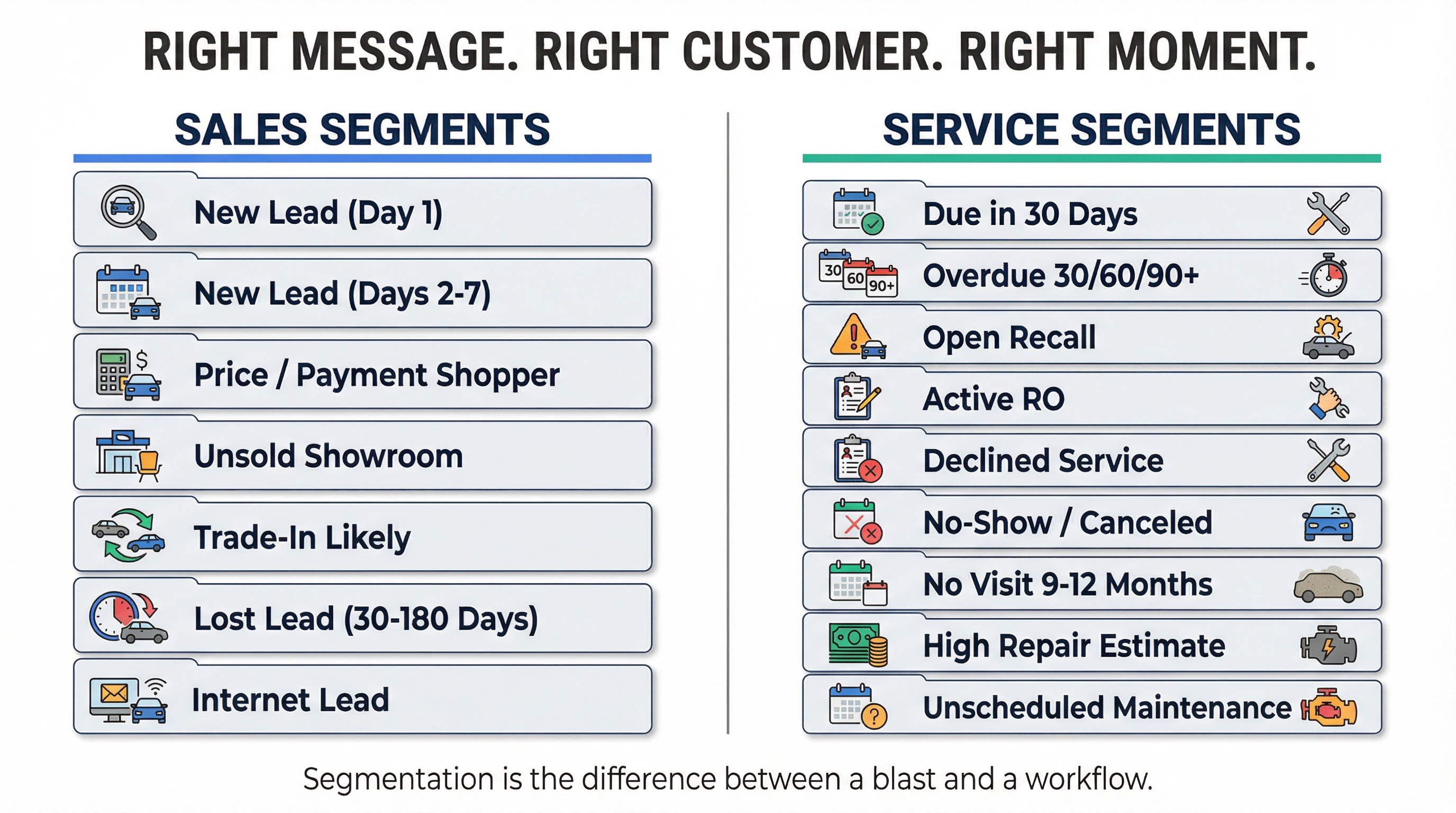 RIGHT MESSAGE. RIGHT CUSTOMER. RIGHT MOMENT.

SALES SEGMENTS

New Lead (Day 1)

New Lead (Days 2-7)

$

Price / Payment Shopper

Unsold Showroom

Trade-In Likely

Lost Lead (30-180 Days)

Internet Lead

SERVICE SEGMENTS

Due in 30 Days

30 60 90+

Overdue 30/60/90+

Open Recall

Active RO

Declined Service

No-Show / Canceled

No Visit 9-12 Months

High Repair Estimate

Unscheduled Maintenance

Segmentation is the difference between a blast and a workflow.